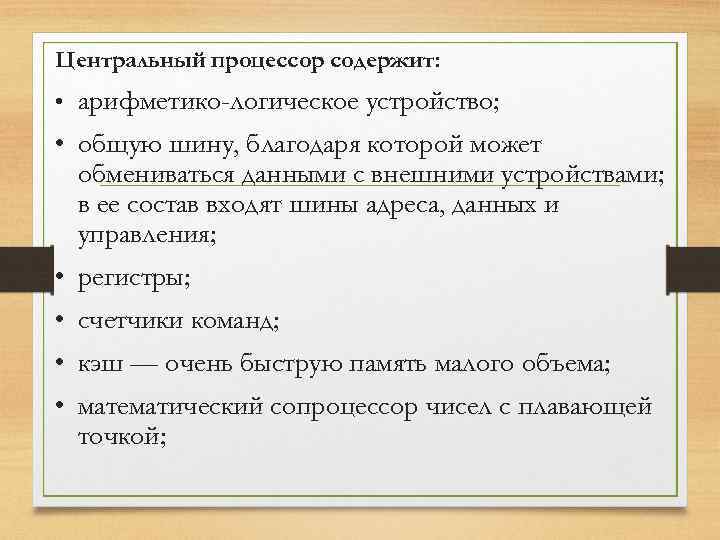 Центральный процессор содержит:

• арифметико-логическое устройство;

• общую шину, благодаря которой может обмениваться данными с внешними устройствами; в ее состав входят шины адреса, данных и управления;

• регистры;

• счетчики команд;

• кэш — очень быструю память малого объема;

• математический сопроцессор чисел с плавающей точкой;